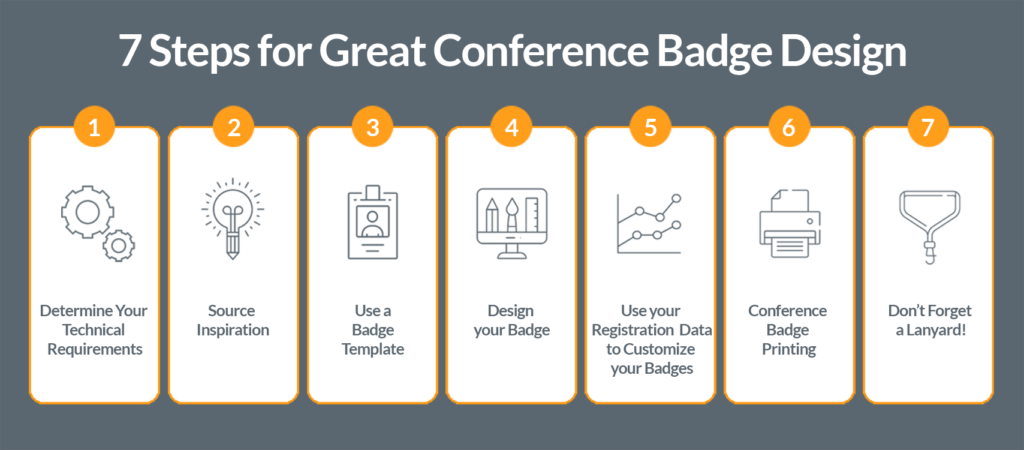 7 Steps for Great Conference Badge Design

1

Determine Your Technical Requirements

2

Source Inspiration

3

Use a Badge Template

4

Design your Badge

5

Use your Registration Data to Customize your Badges

6

Conference Badge Printing

7

Don't Forget a Lanyard!